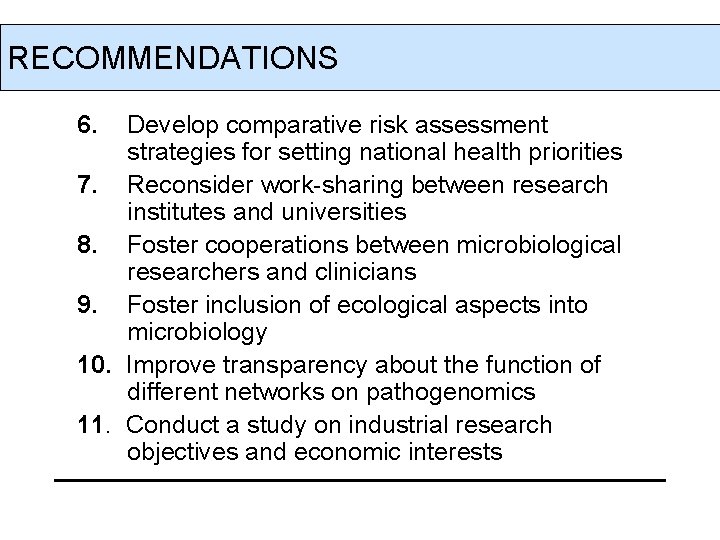 RECOMMENDATIONS

6. Develop comparative risk assessment strategies for setting national health priorities

7. Reconsider work-sharing between research institutes and universities

8. Foster cooperations between microbiological researchers and clinicians

9. Foster inclusion of ecological aspects into microbiology

10. Improve transparency about the function of different networks on pathogenomics

11. Conduct a study on industrial research objectives and economic interests